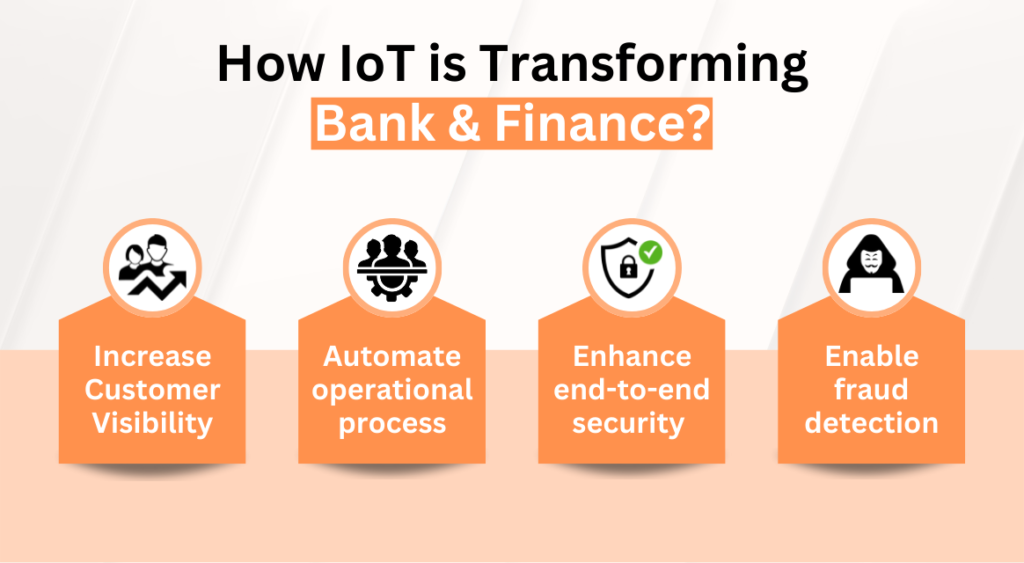 How IoT is Transforming Bank & Finance?

Increase Customer Visibility

Automate operational process

Enhance end-to-end security

Enable fraud detection